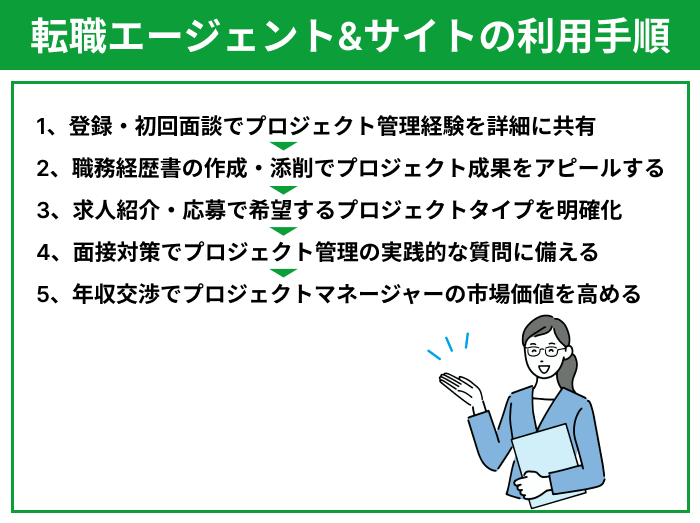 転職エージェント&サイトの利用手順

1、登録・初回面談でプロジェクト管理経験を詳細に共有

2、職務経歴書の作成・添削でプロジェクト成果をアピールする

3、求人紹介・応募で希望するプロジェクトタイプを明確化

4、面接対策でプロジェクト管理の実践的な質問に備える

5、年収交渉でプロジェクトマネージャーの市場価値を高める